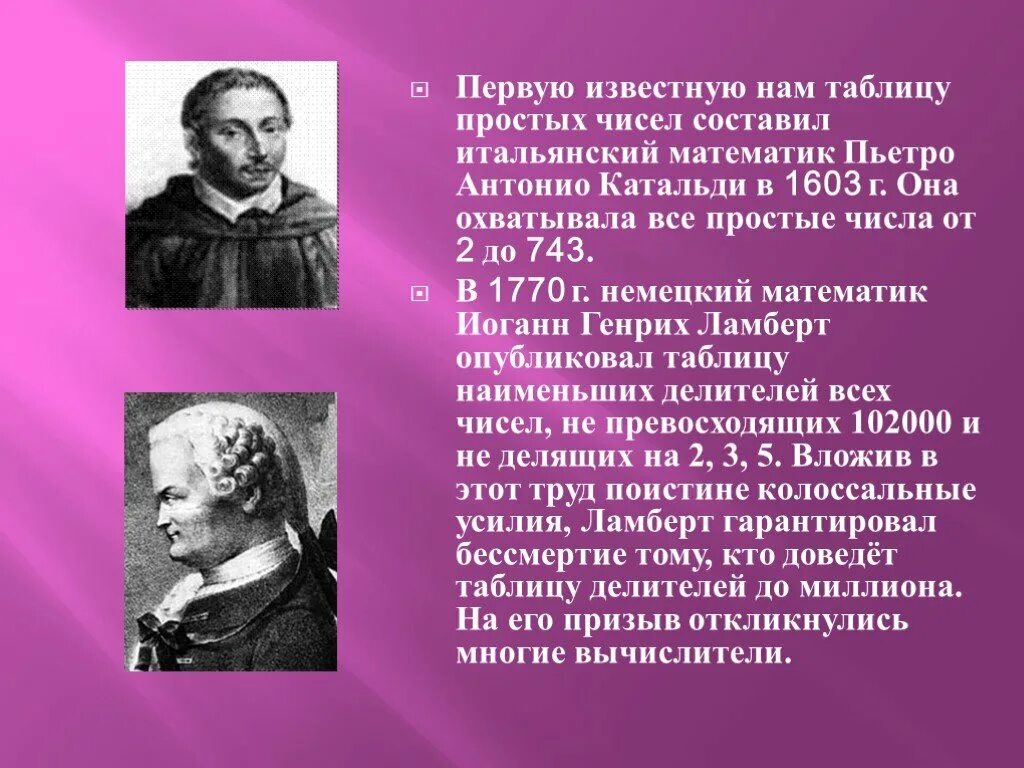 Первую известную нам таблицу простых чисел составил итальянский математик Пьетро Антонио Катальди в 1603 г. Она охватывала все простые числа от 2 до 743.

В 1770 г. немецкий математик Иоганн Генрих Ламберт опубликовал таблицу наименьших делителей всех чисел, не превосходящих 102000 и не делящих на 2, 3, 5. Вложив в этот труд поистине колоссальные усилия, Ламберт гарантировал бессмертие тому, кто доведёт таблицу делителей до миллиона. На его призыв откликнулись многие вычислители.